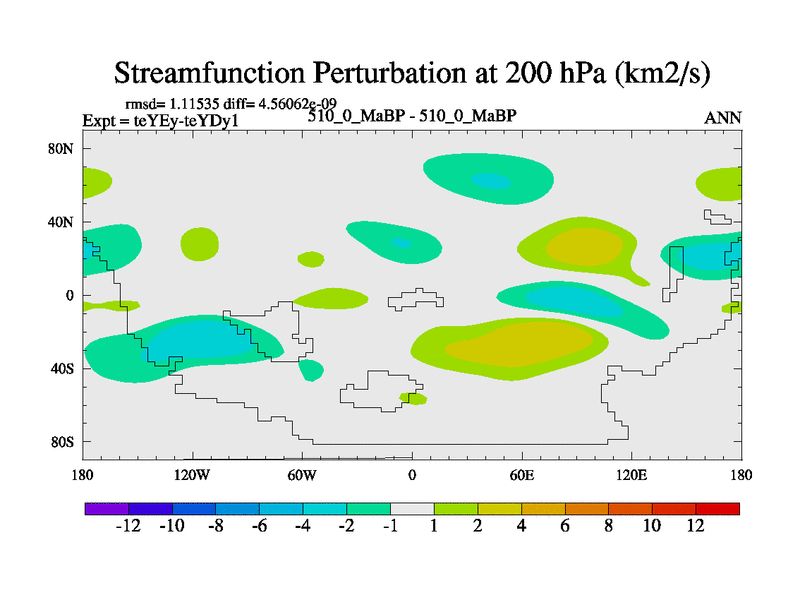 Streamfunction Perturbation at 200 hPa (km2/s)

rmsd= 1.11535 diff= 4.56062e-09
Expt = teYEy-teYDy1
510_0_MaBP - 510_0_MaBP
ANN

80N
40N
0
40S
80S

180
120W
60W
0
60E
120E
180

-12
-10
-8
-6
-4
-2
-1
1
2
4
6
8
10
12